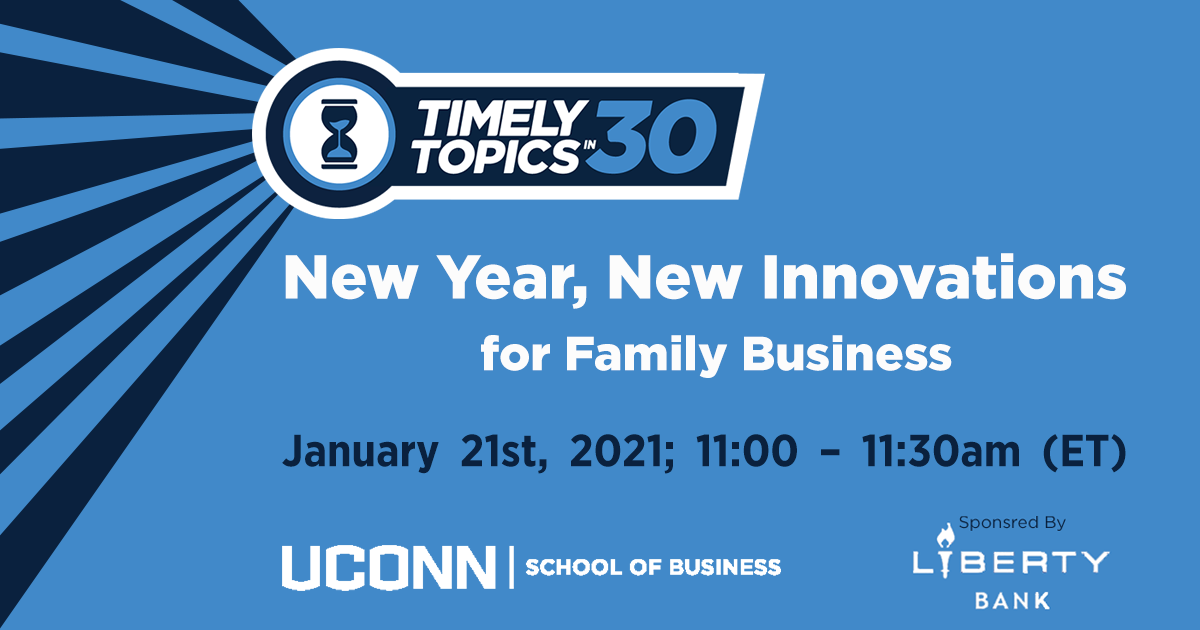 TIMELY TOPICS IN 30

New Year, New Innovations for Family Business

January 21st, 2021; 11:00 – 11:30am (ET)

UCONN | SCHOOL OF BUSINESS

Sponsred By
LIBERTY
BANK